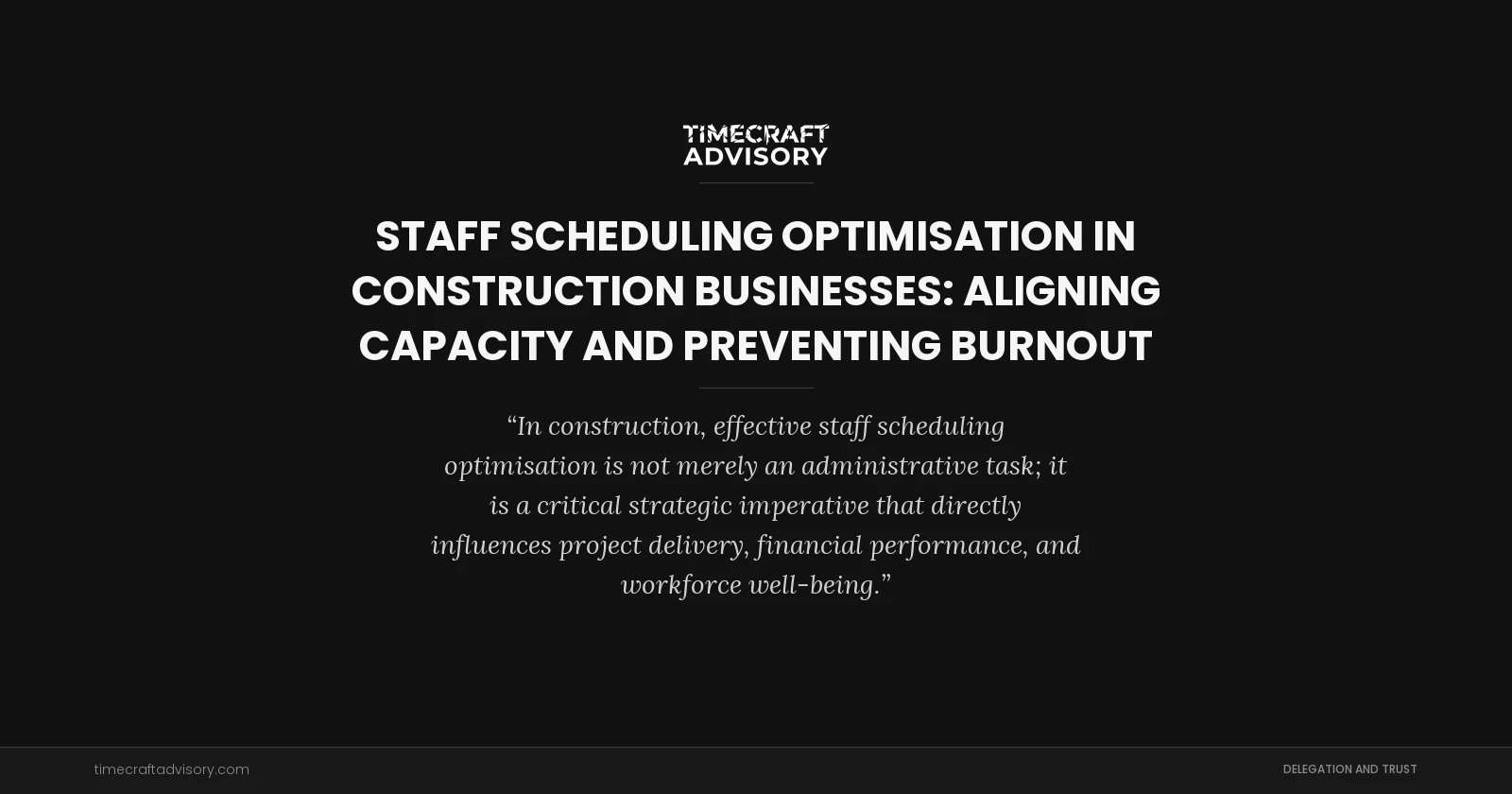 TIMECRAFT ADVISORY

STAFF SCHEDULING OPTIMISATION IN CONSTRUCTION BUSINESSES: ALIGNING CAPACITY AND PREVENTING BURNOUT

“In construction, effective staff scheduling optimisation is not merely an administrative task; it is a critical strategic imperative that directly influences project delivery, financial performance, and workforce well-being.”

timecraftadvisory.com

DELEGATION AND TRUST